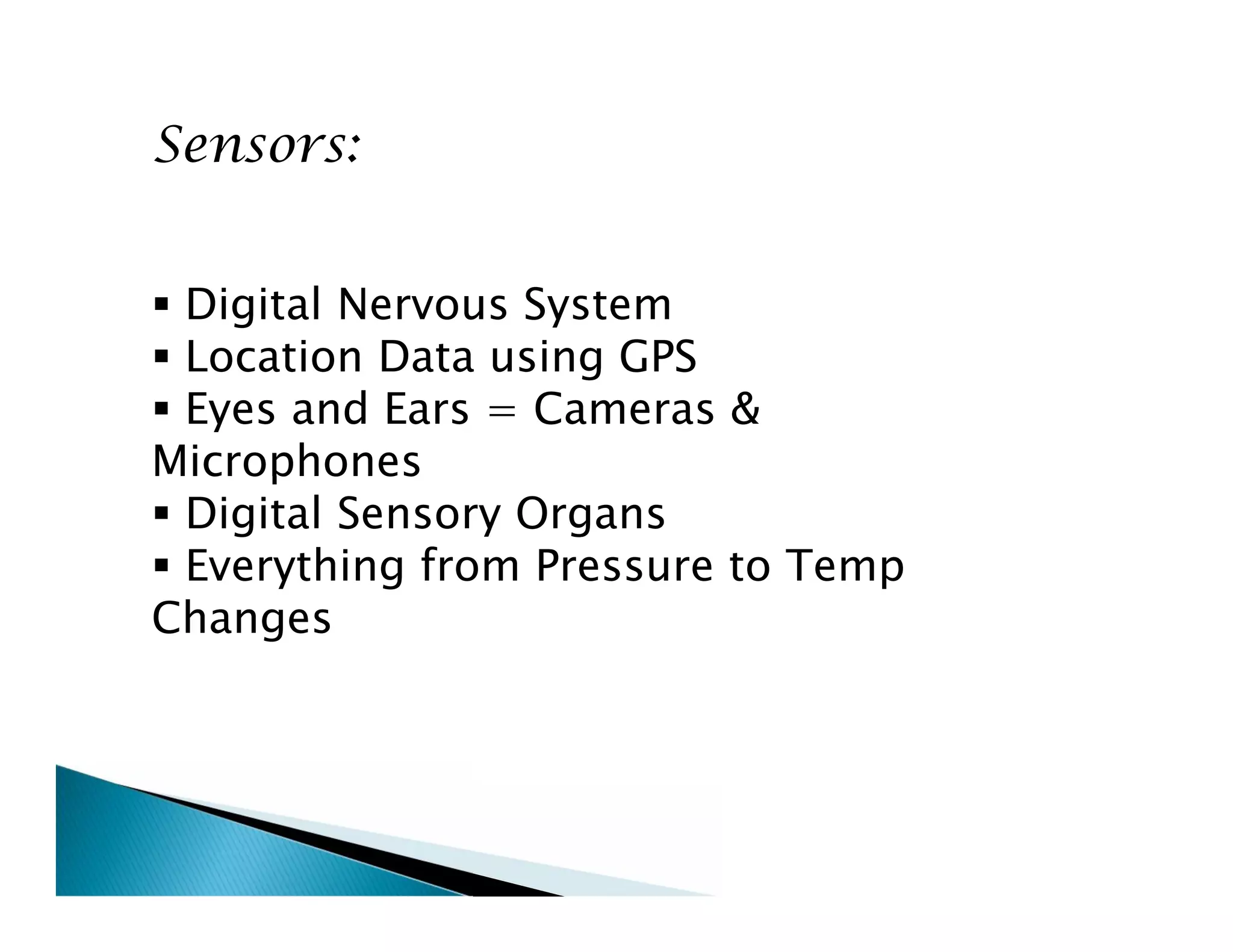 Sensors:

▪ Digital Nervous System
▪ Location Data using GPS
▪ Eyes and Ears = Cameras & Microphones
▪ Digital Sensory Organs
▪ Everything from Pressure to Temp Changes